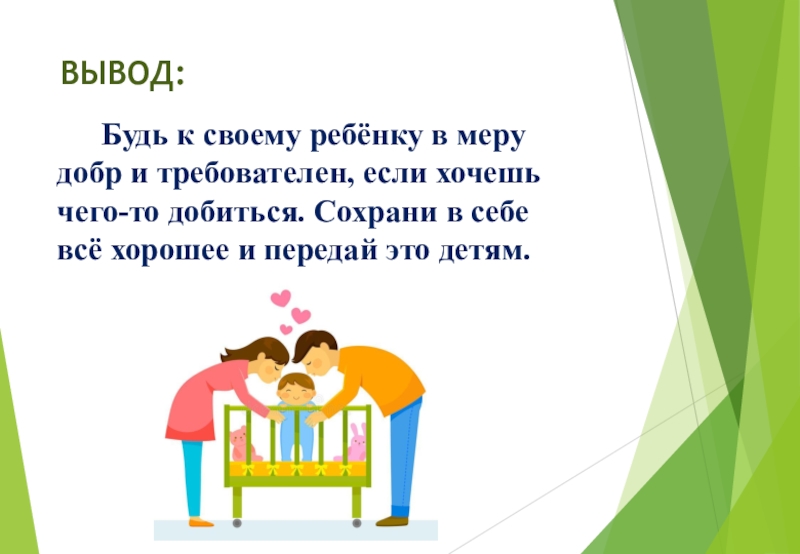 ВЫВОД:

Будь к своему ребёнку в меру добр и требователен, если хочешь чего-то добиться. Сохрани в себе всё хорошее и передай это детям.